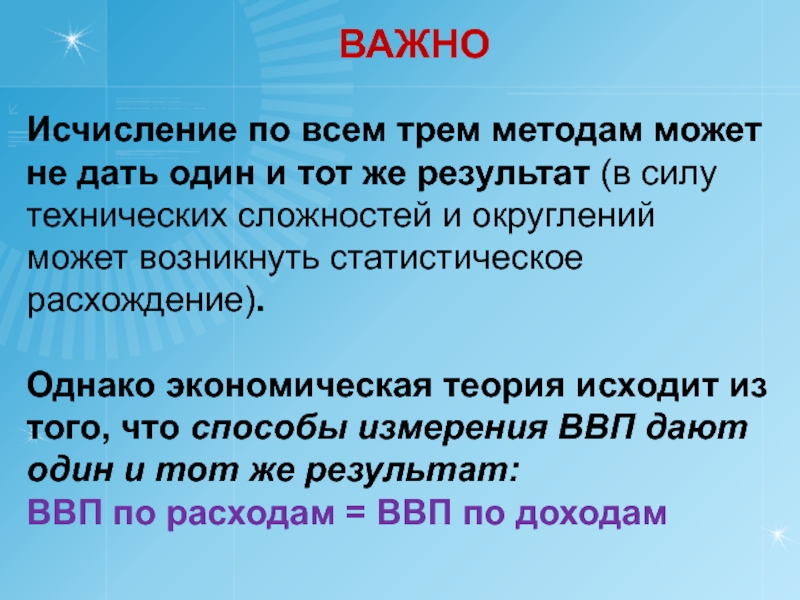 ВАЖНО

Исчисление по всем трем методам может не дать один и тот же результат (в силу технических сложностей и округлений может возникнуть статистическое расхождение).

Однако экономическая теория исходит из того, что способы измерения ВВП дают один и тот же результат:
ВВП по расходам = ВВП по доходам